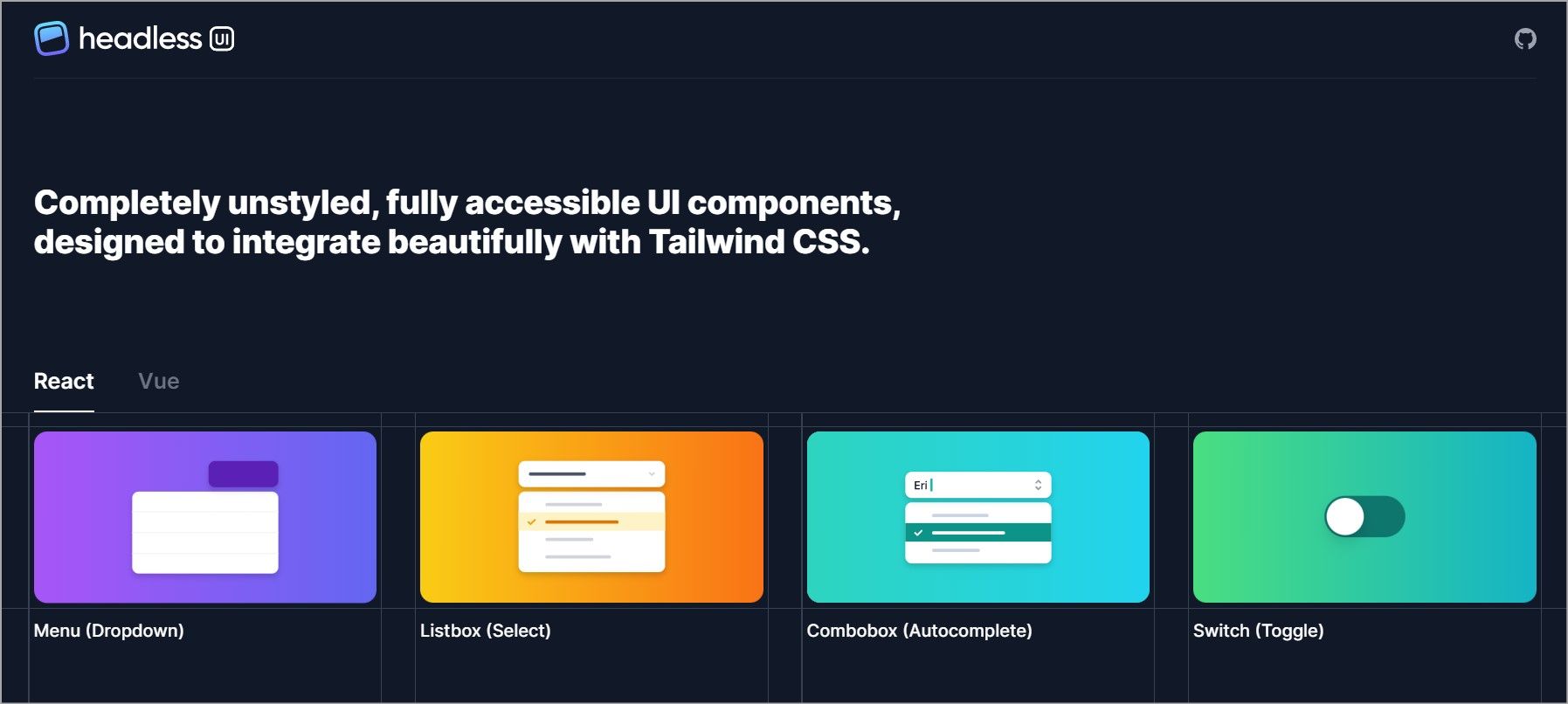 headless UI

Completely unstyled, fully accessible UI components, designed to integrate beautifully with Tailwind CSS.

React Vue

Eri

Menu (Dropdown)

Listbox (Select)

Combobox (Autocomplete)

Switch (Toggle)